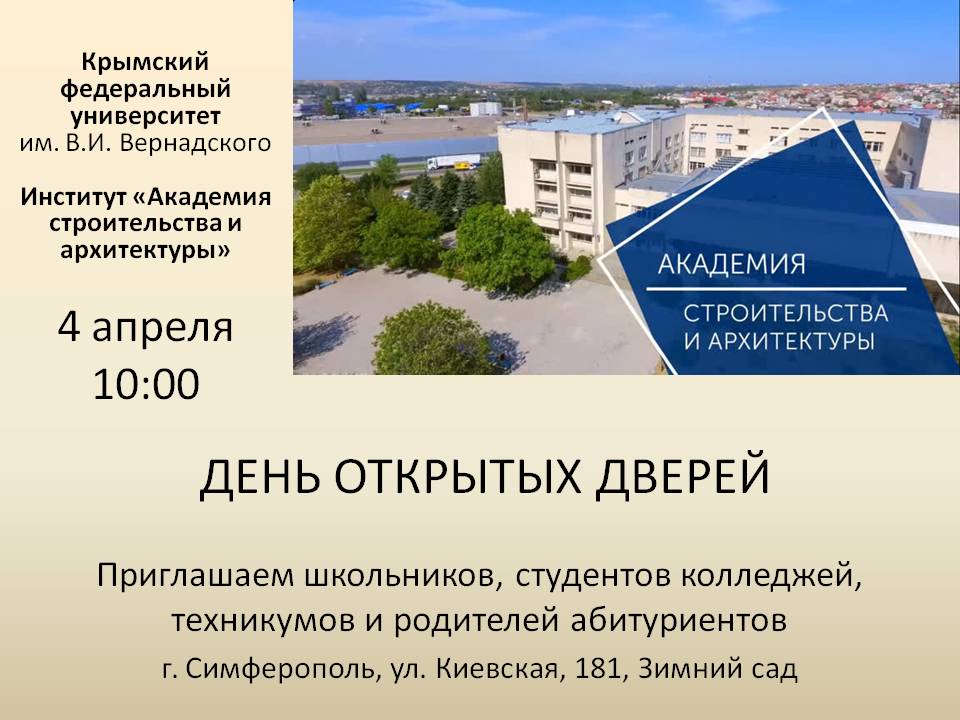 Крымский федеральный университет им. В.И. Вернадского

Институт «Академия строительства и архитектуры»

4 апреля
10:00

АКАДЕМИЯ
СТРОИТЕЛЬСТВА И АРХИТЕКТУРЫ

ДЕНЬ ОТКРЫТЫХ ДВЕРЕЙ

Приглашаем школьников, студентов колледжей, техникумов и родителей абитуриентов

г. Симферополь, ул. Киевская, 181, Зимний сад